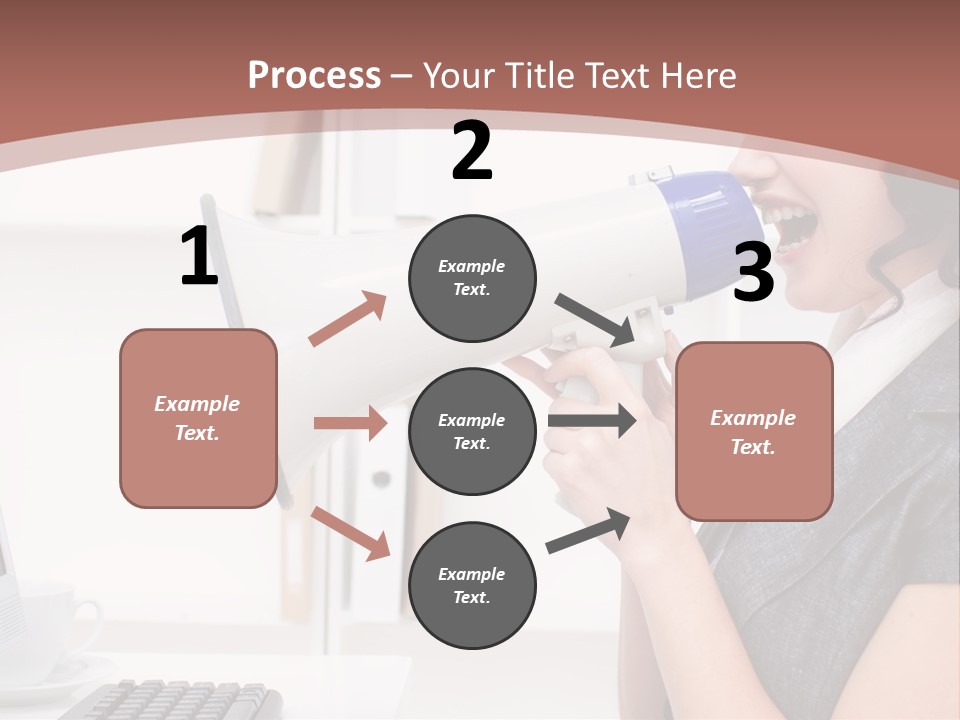 Process – Your Title Text Here

1

Example Text.

2

Example Text.

Example Text.

Example Text.

3

Example Text.